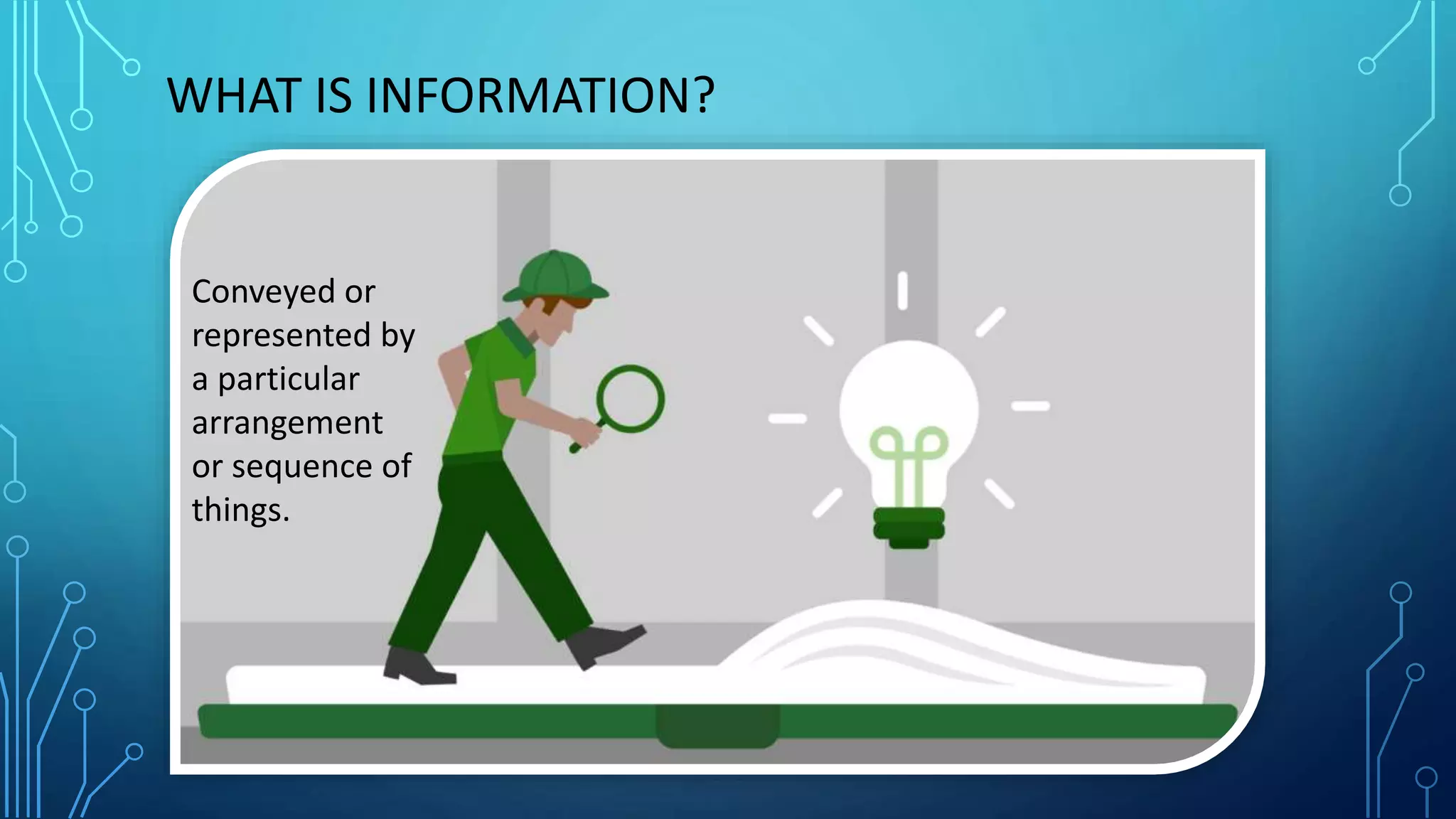 WHAT IS INFORMATION?

Conveyed or represented by a particular arrangement or sequence of things.